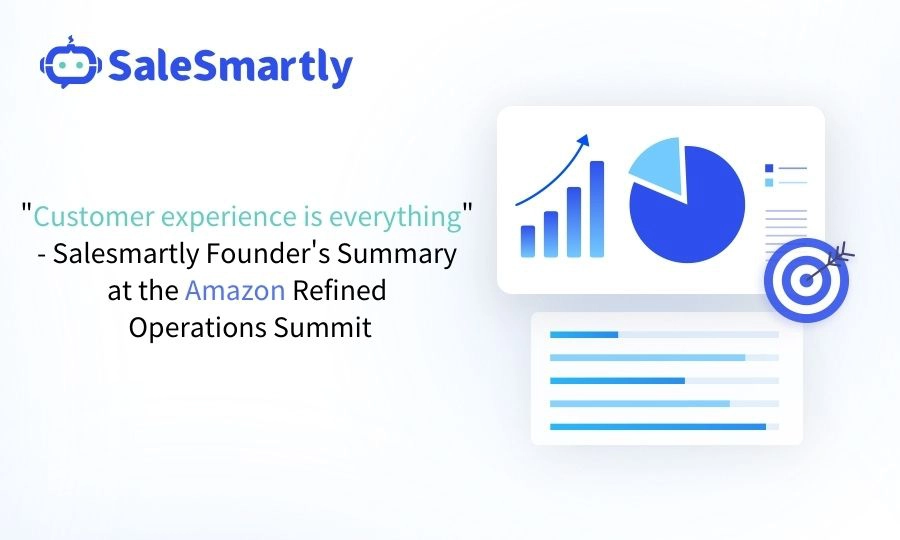 SaleSmartly

"Customer experience is everything" - Salesmartly Founder's Summary at the Amazon Refined Operations Summit